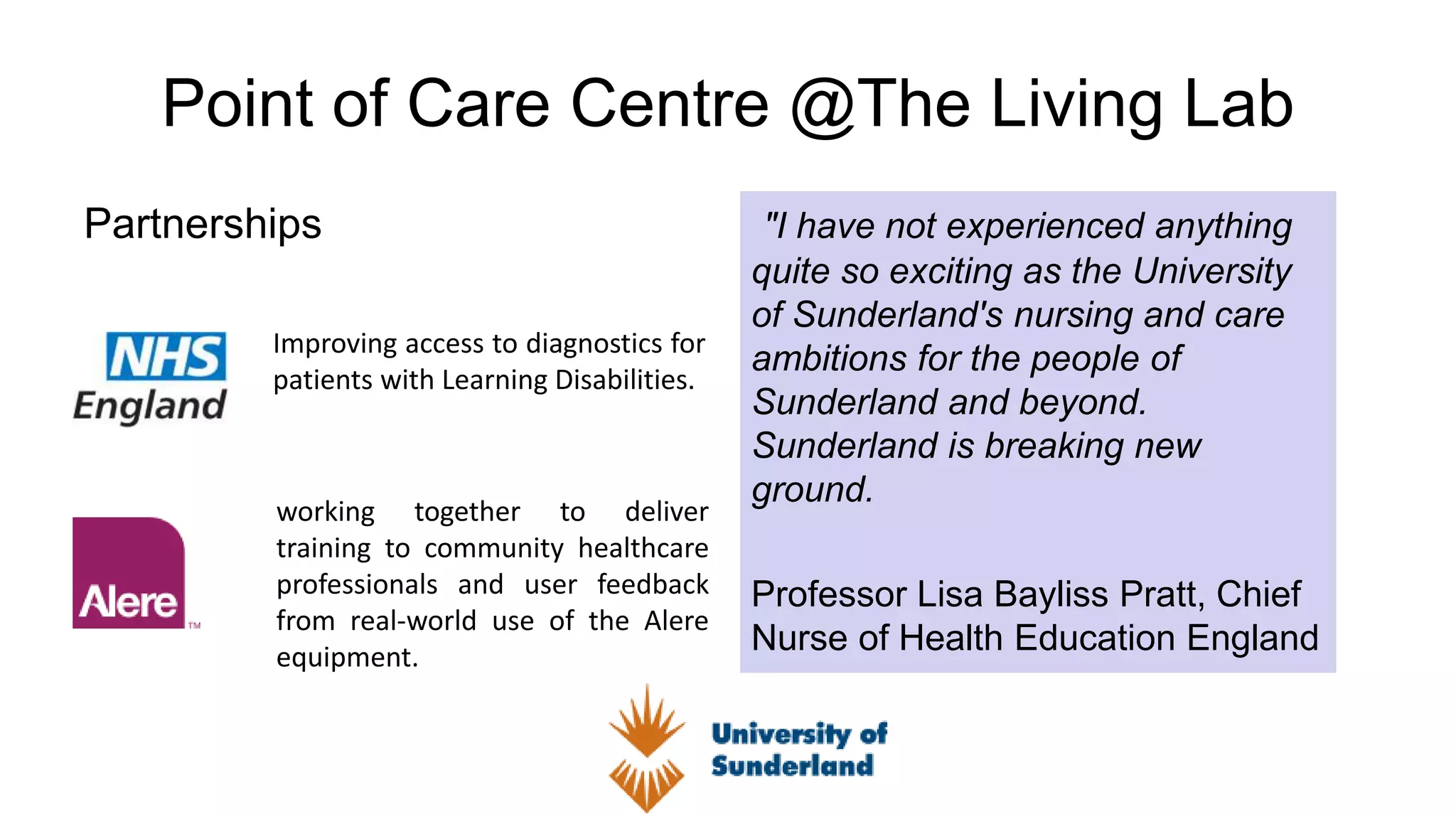 Point of Care Centre @The Living Lab

Partnerships

NHS England

Improving access to diagnostics for patients with Learning Disabilities.

Alere™

working together to deliver training to community healthcare professionals and user feedback from real-world use of the Alere equipment.

"I have not experienced anything quite so exciting as the University of Sunderland's nursing and care ambitions for the people of Sunderland and beyond. Sunderland is breaking new ground.

Professor Lisa Bayliss Pratt, Chief Nurse of Health Education England

University of Sunderland